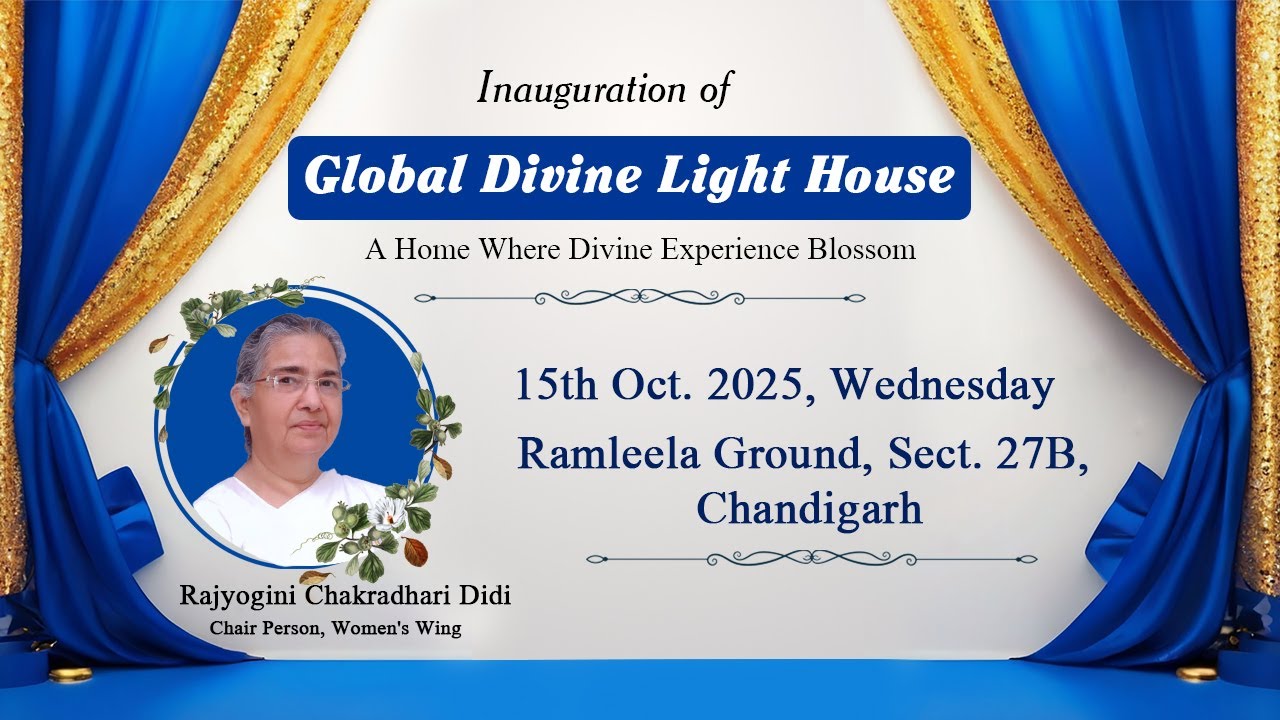 Inauguration of

Global Divine Light House

A Home Where Divine Experience Blossom

15th Oct. 2025, Wednesday

Ramleela Ground, Sect. 27B, Chandigarh

Rajyogini Chakradhari Didi
Chair Person, Women's Wing